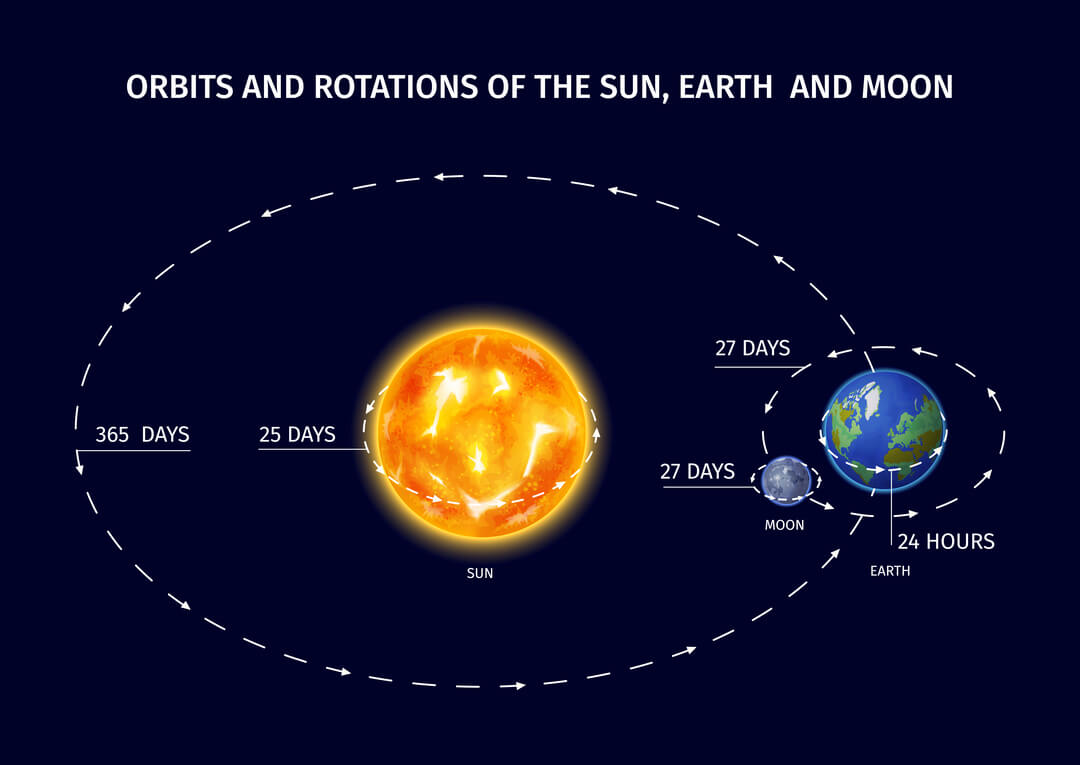 ORBITS AND ROTATIONS OF THE SUN, EARTH AND MOON

365 DAYS

25 DAYS

SUN

27 DAYS

27 DAYS

MOON

24 HOURS

EARTH